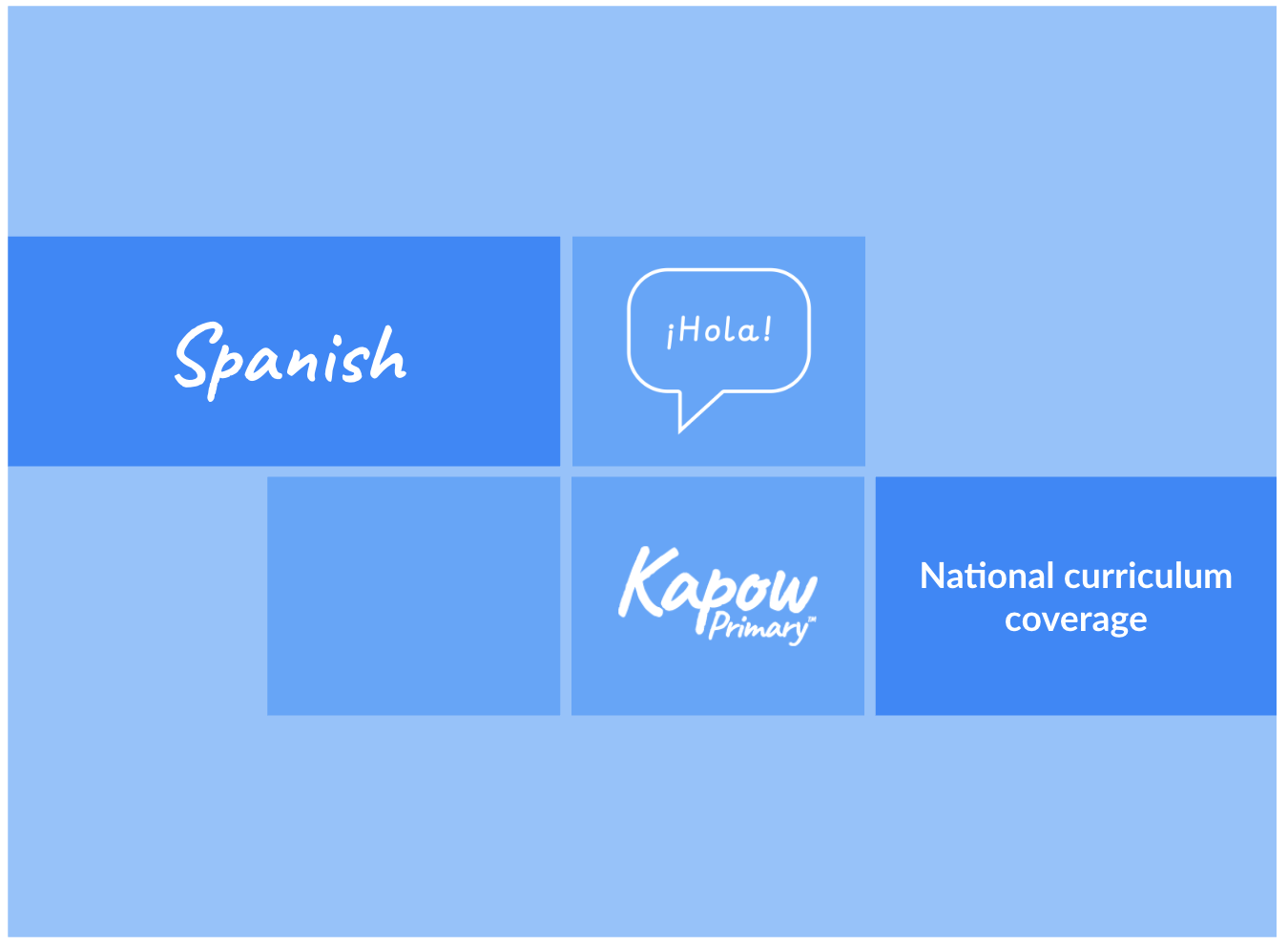 Spanish

¡Hola!

Kapow Primary™

National curriculum coverage